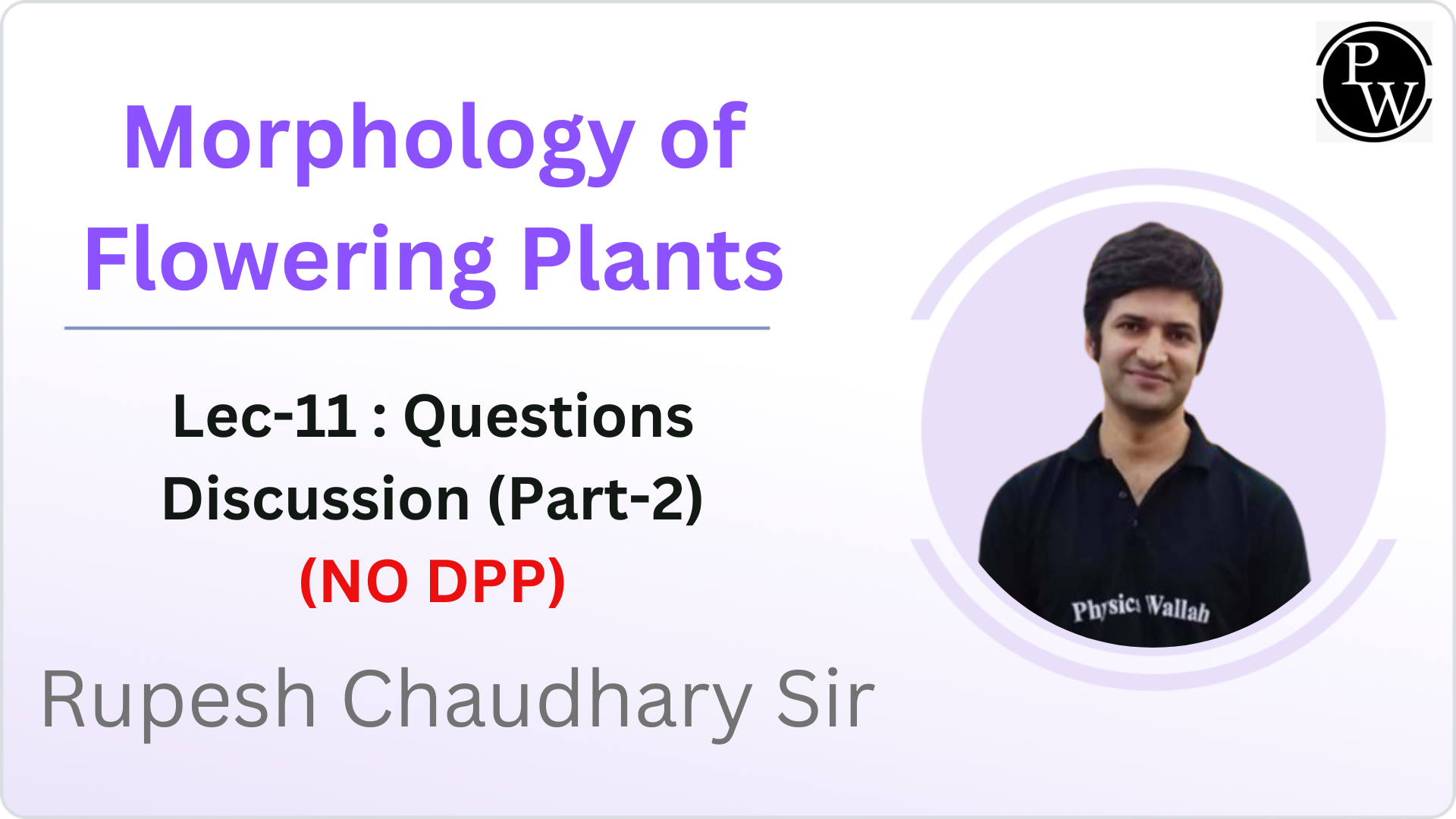 Morphology of Flowering Plants

Lec-11 : Questions Discussion (Part-2)

(NO DPP)

Rupesh Chaudhary Sir

PW

Physics Wallah